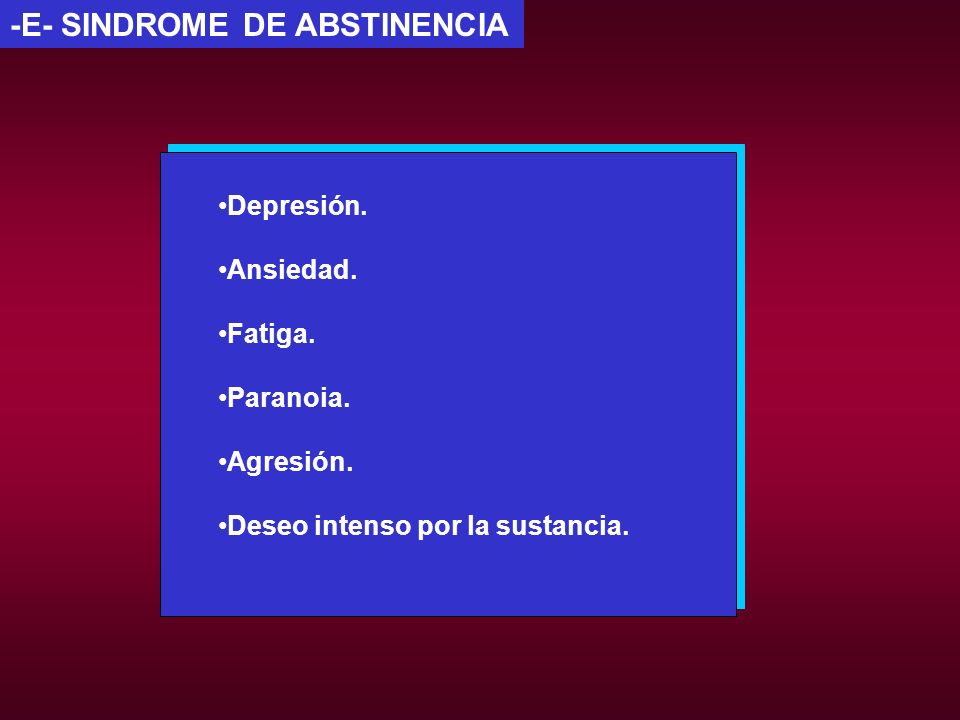 -E- SINDROME DE ABSTINENCIA

•Depresión.

•Ansiedad.

•Fatiga.

•Paranoia.

•Agresión.

•Deseo intenso por la sustancia.